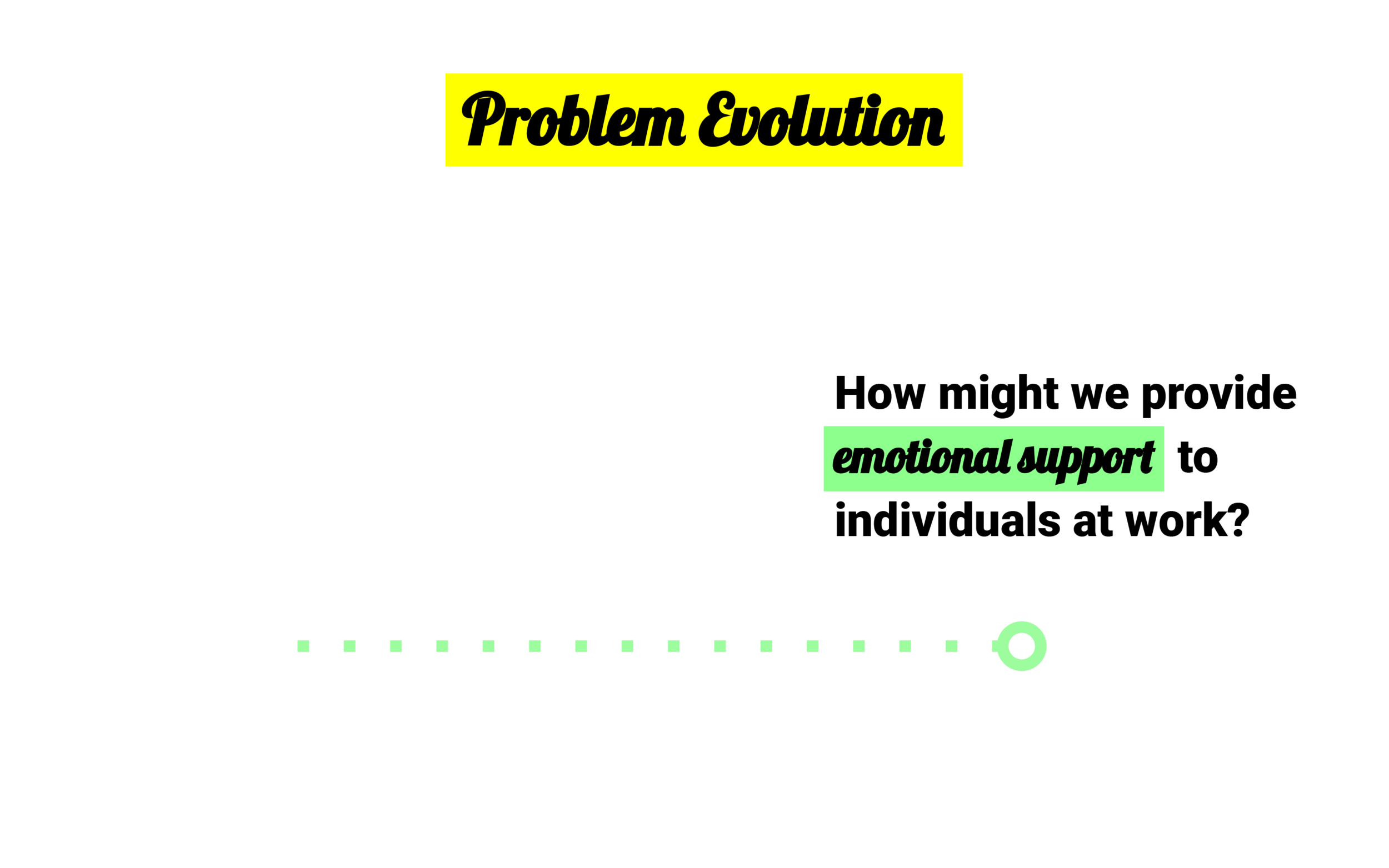 Problem Evolution

How might we provide emotional support to individuals at work?